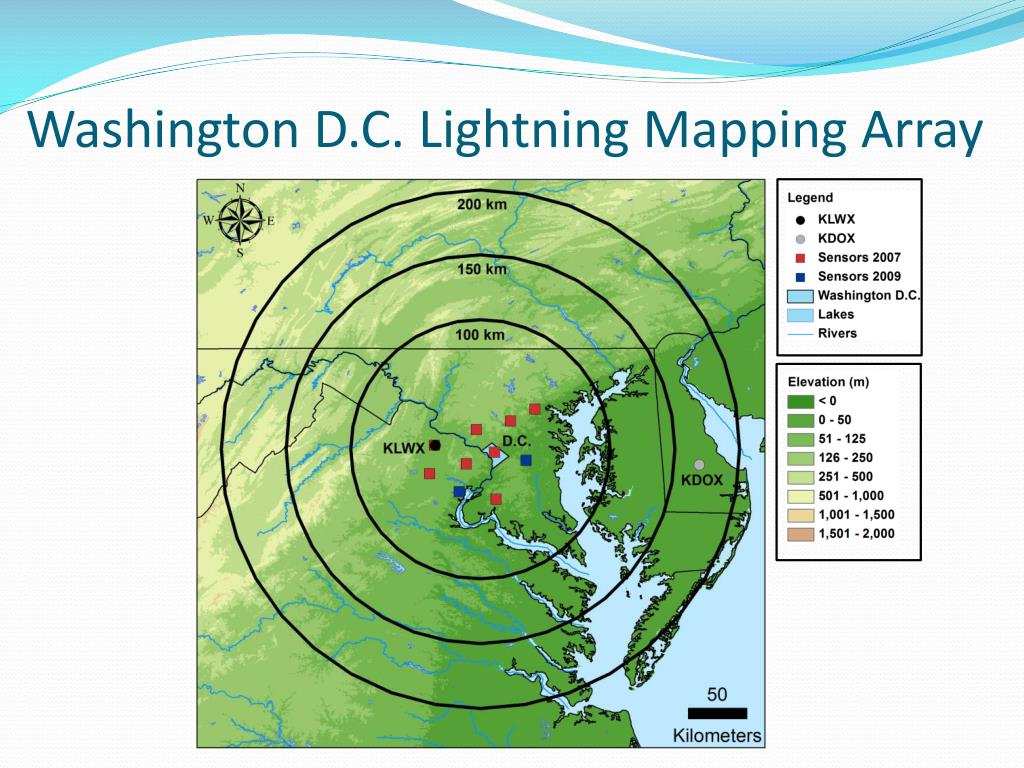 Washington D.C. Lightning Mapping Array

N
W E
S

200 km
150 km
100 km
KLWX
D.C.
KDOX
50
Kilometers

Legend
KLWX
KDOX
Sensors 2007
Sensors 2009
Washington D.C.
Lakes
Rivers

Elevation (m)
< 0
0 - 50
51 - 125
126 - 250
251 - 500
501 - 1,000
1,001 - 1,500
1,501 - 2,000